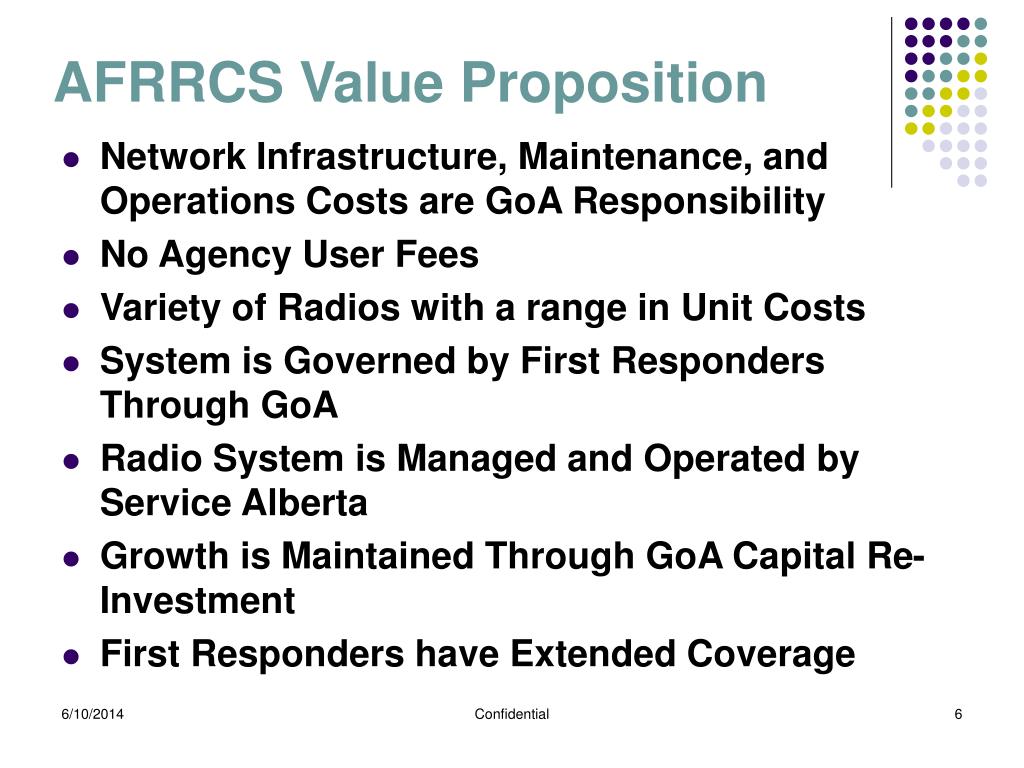 AFRRCS Value Proposition

- Network Infrastructure, Maintenance, and Operations Costs are GoA Responsibility
- No Agency User Fees
- Variety of Radios with a range in Unit Costs
- System is Governed by First Responders Through GoA
- Radio System is Managed and Operated by Service Alberta
- Growth is Maintained Through GoA Capital Re-Investment
- First Responders have Extended Coverage

6/10/2014

Confidential

6